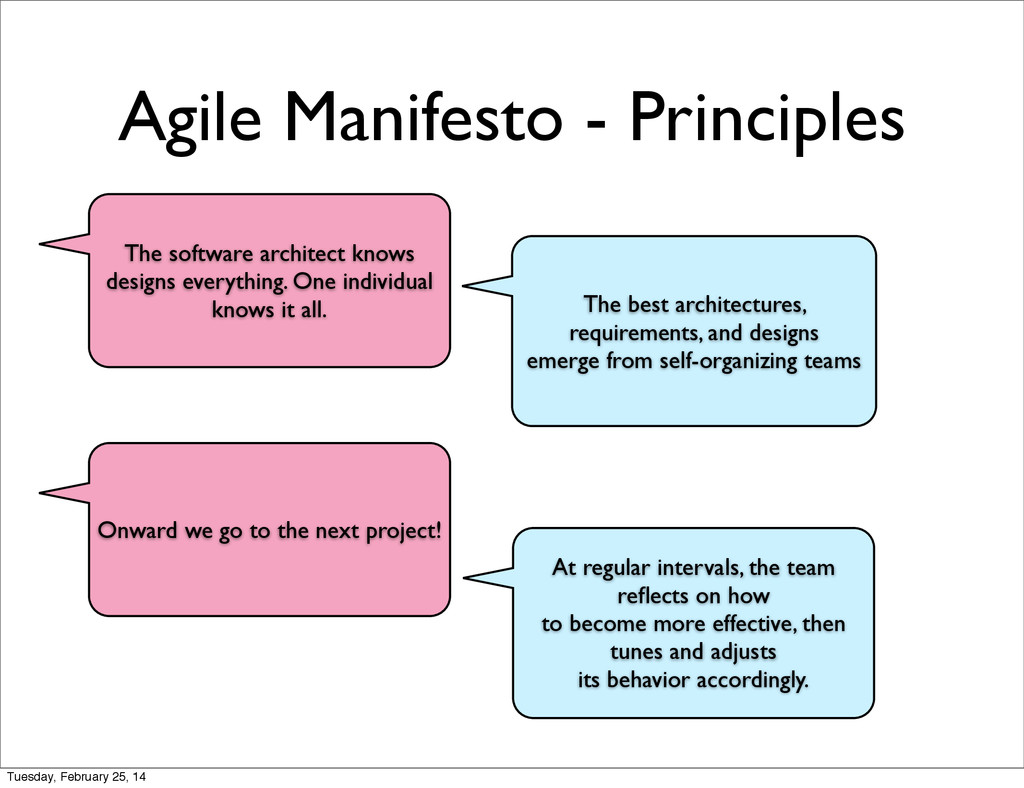 Agile Manifesto - Principles

The software architect knows designs everything. One individual knows it all.

The best architectures, requirements, and designs emerge from self-organizing teams

Onward we go to the next project!

At regular intervals, the team reflects on how to become more effective, then tunes and adjusts its behavior accordingly.

Tuesday, February 25, 14